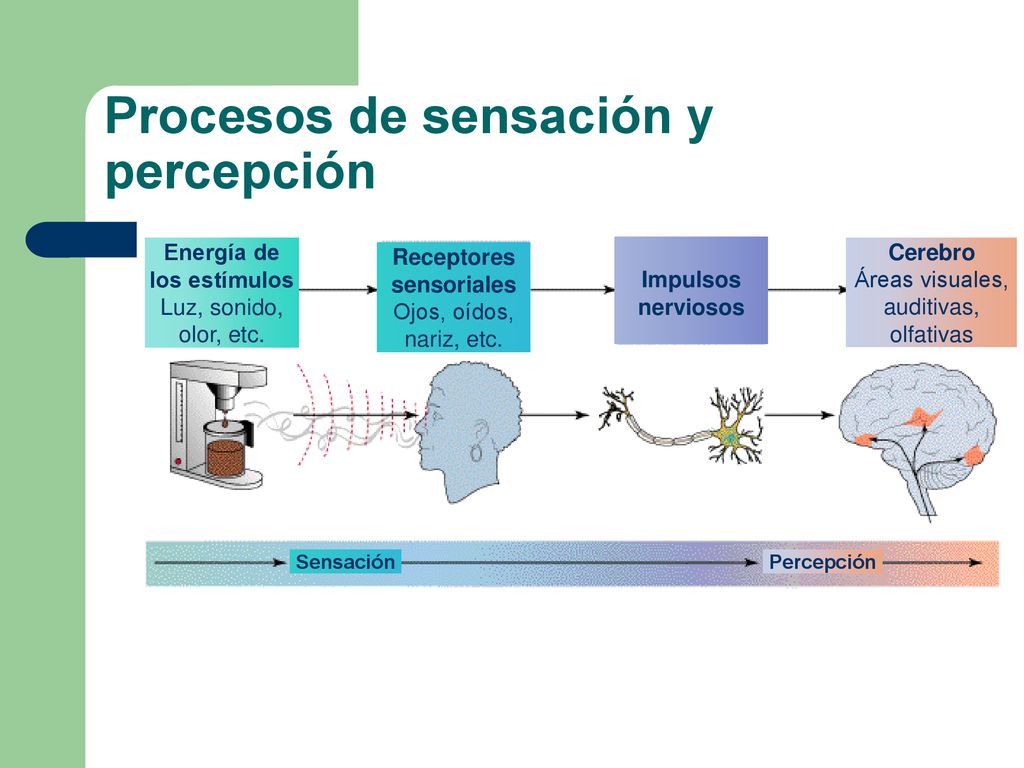 Procesos de sensación y percepción

Energía de los estímulos
Luz, sonido, olor, etc.

Receptores sensoriales
Ojos, oídos, nariz, etc.

Impulsos nerviosos

Cerebro
Áreas visuales, auditivas, olfativas

Sensación

Percepción